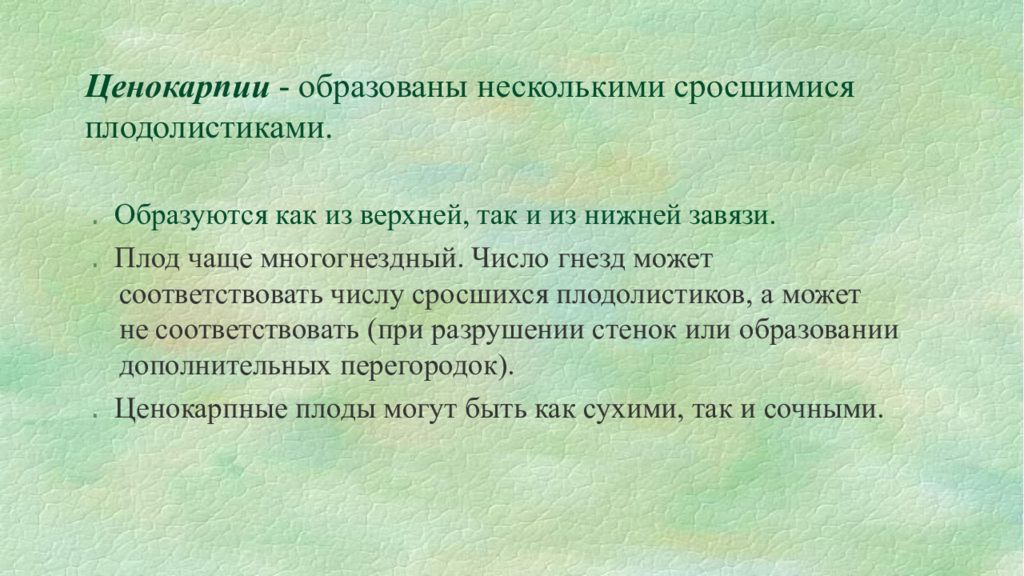 Ценокарпии - образованы несколькими сросшимися плодолистиками.

. Образуются как из верхней, так и из нижней завязи.

. Плод чаще многогнездный. Число гнезд может соответствовать числу сросшихся плодолистиков, а может не соответствовать (при разрушении стенок или образовании дополнительных перегородок).

. Ценокарпные плоды могут быть как сухими, так и сочными.